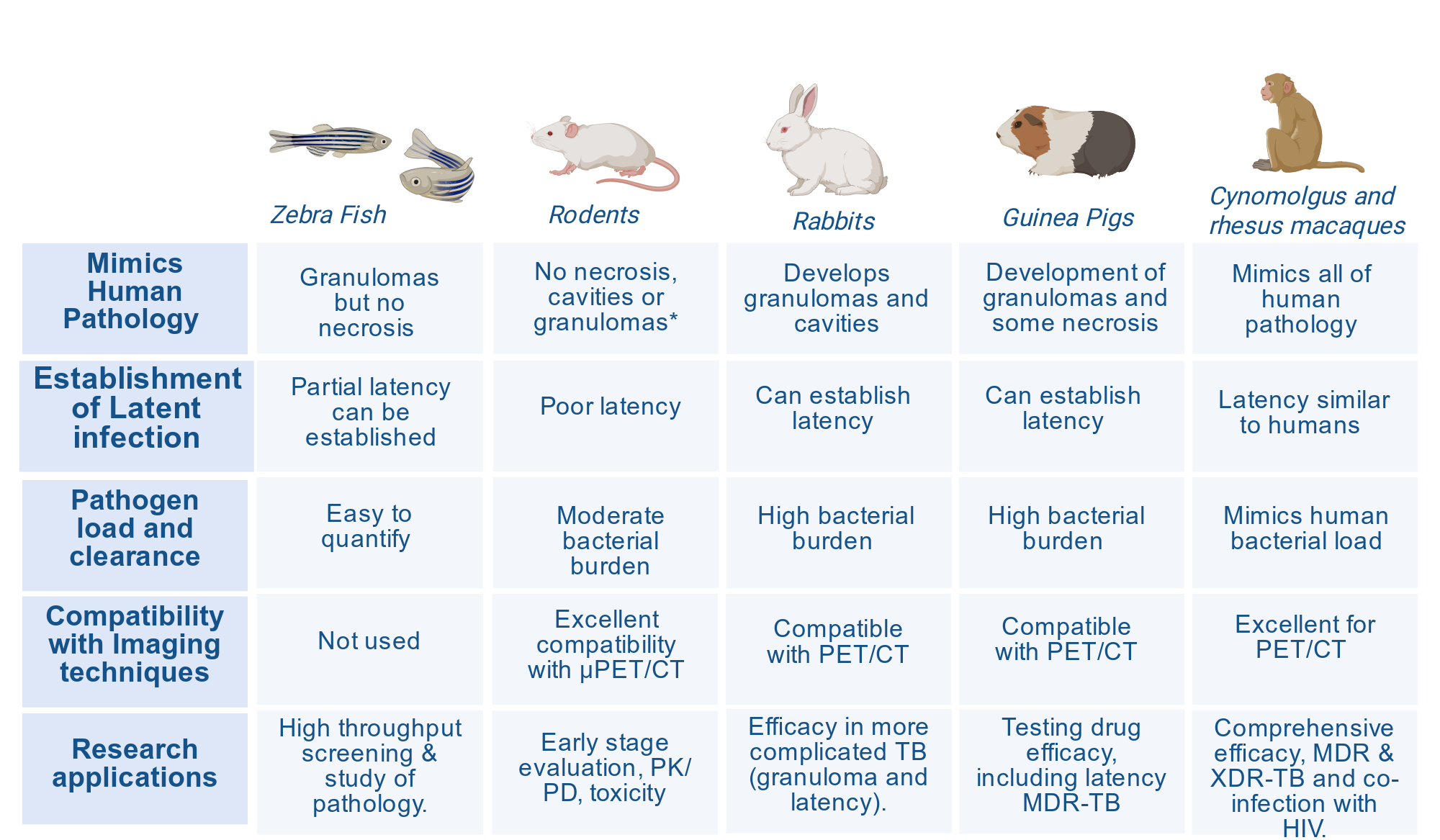 | | Zebra Fish | Rodents | Rabbits | Guinea Pigs | Cynomolgus and rhesus macaques |
|---|---|---|---|---|---|
| Mimics Human Pathology | Granulomas but no necrosis | No necrosis, cavities or granulomas* | Develops granulomas and cavities | Development of granulomas and some necrosis | Mimics all of human pathology |
| Establishment of Latent infection | Partial latency can be established | Poor latency | Can establish latency | Can establish latency | Latency similar to humans |
| Pathogen load and clearance | Easy to quantify | Moderate bacterial burden | High bacterial burden | High bacterial burden | Mimics human bacterial load |
| Compatibility with Imaging techniques | Not used | Excellent compatibility with µPET/CT | Compatible with PET/CT | Compatible with PET/CT | Excellent for PET/CT |
| Research applications | High throughput screening & study of pathology. | Early stage evaluation, PK/PD, toxicity | Efficacy in more complicated TB (granuloma and latency). | Testing drug efficacy, including latency MDR-TB | Comprehensive efficacy, MDR & XDR-TB and co-infection with HIV. |